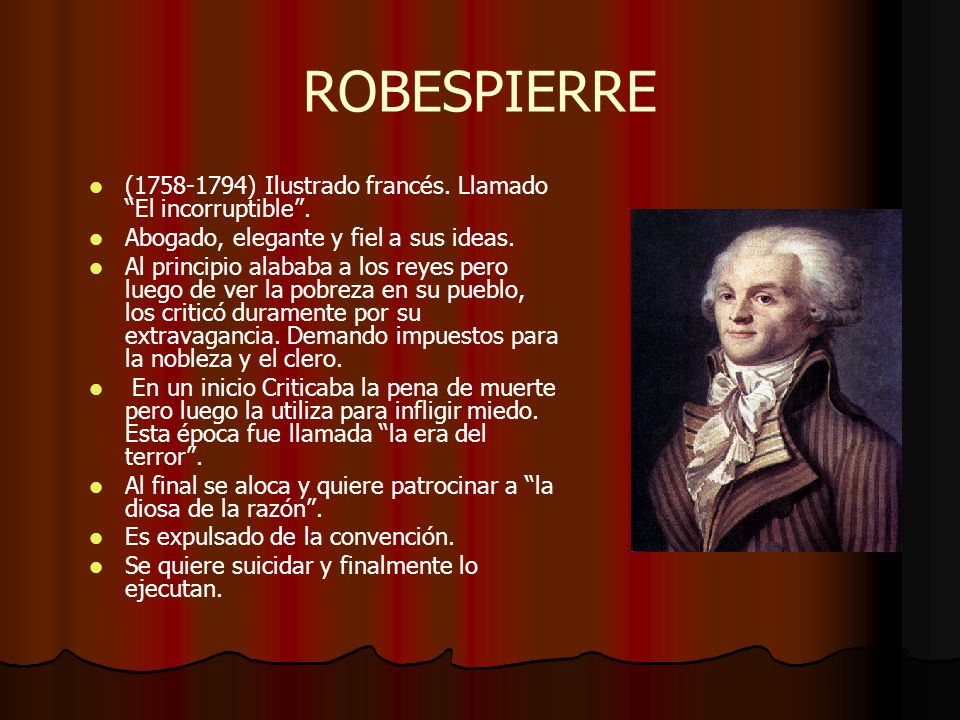 ROBESPIERRE

- (1758-1794) Ilustrado francés. Llamado “El incorruptible”.
- Abogado, elegante y fiel a sus ideas.
- Al principio alababa a los reyes pero luego de ver la pobreza en su pueblo, los criticó duramente por su extravagancia. Demando impuestos para la nobleza y el clero.
- En un inicio Criticaba la pena de muerte pero luego la utiliza para infligir miedo. Esta época fue llamada “la era del terror”.
- Al final se aloca y quiere patrocinar a “la diosa de la razón”.
- Es expulsado de la convención.
- Se quiere suicidar y finalmente lo ejecutan.